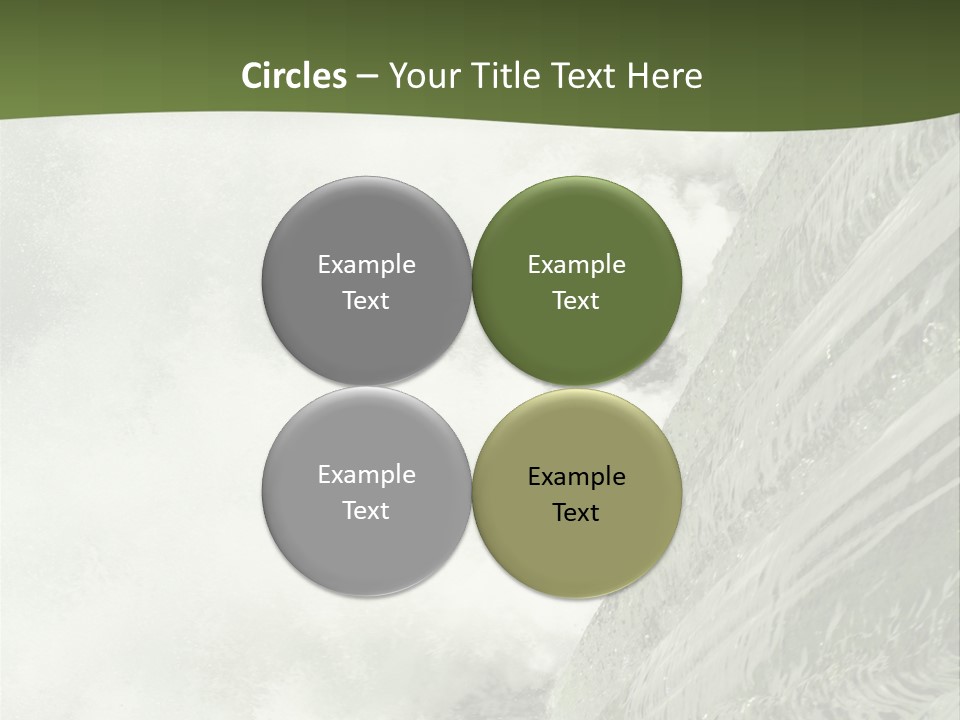 Circles – Your Title Text Here

Example Text

Example Text

Example Text

Example Text